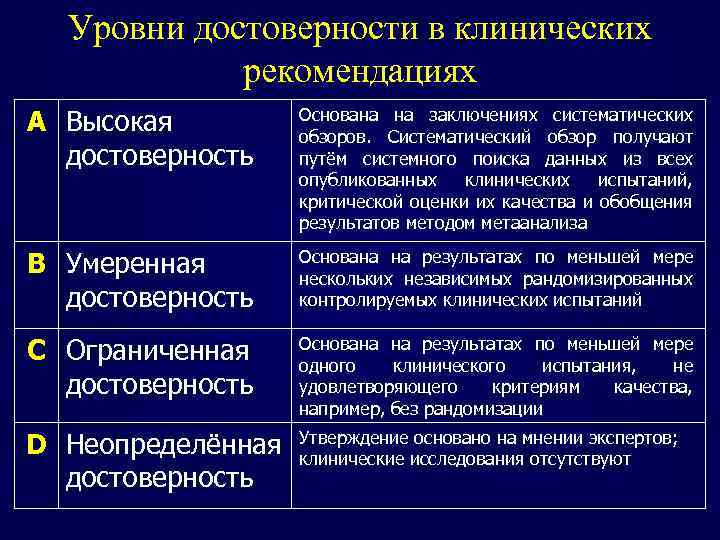 Уровни достоверности в клинических рекомендациях

| A | Высокая достоверность | Основана на заключениях систематических обзоров. Систематический обзор получают путём системного поиска данных из всех опубликованных клинических испытаний, критической оценки их качества и обобщения результатов методом метаанализа |
|---|---|---|
| B | Умеренная достоверность | Основана на результатах по меньшей мере нескольких независимых рандомизированных контролируемых клинических испытаний |
| C | Ограниченная достоверность | Основана на результатах по меньшей мере одного клинического испытания, не удовлетворяющего критериям качества, например, без рандомизации |
| D | Неопределённая достоверность | Утверждение основано на мнении экспертов; клинические исследования отсутствуют |